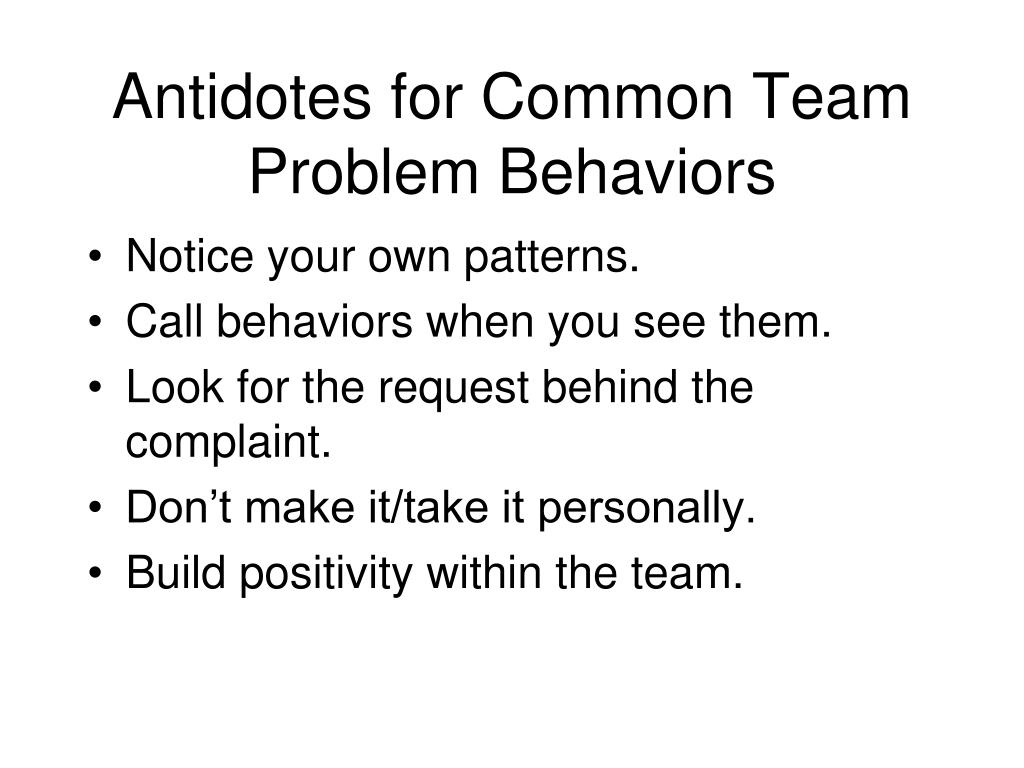 Antidotes for Common Team Problem Behaviors

• Notice your own patterns.
• Call behaviors when you see them.
• Look for the request behind the complaint.
• Don’t make it/take it personally.
• Build positivity within the team.